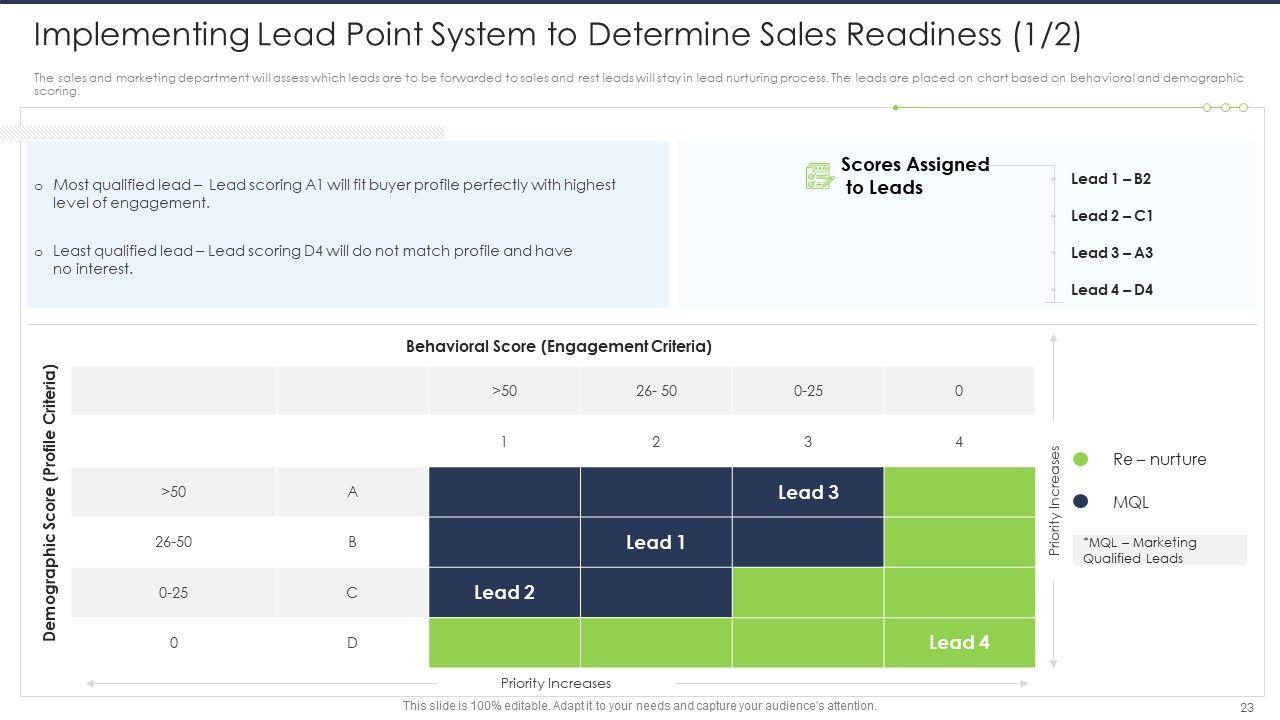 Implementing Lead Point System to Determine Sales Readiness (1/2)

The sales and marketing department will assess which leads are to be forwarded to sales and rest leads will stay in lead nurturing process. The leads are placed on chart based on behavioral and demographic scoring.

o Most qualified lead – Lead scoring A1 will fit buyer profile perfectly with highest level of engagement.

o Least qualified lead – Lead scoring D4 will do not match profile and have no interest.

Scores Assigned to Leads

Lead 1 – B2
Lead 2 – C1
Lead 3 – A3
Lead 4 – D4

Behavioral Score (Engagement Criteria)

Demographic Score (Profile Criteria)

|  |  | >50 | 26- 50 | 0-25 | 0 |
|---|---|---|---|---|---|
|  |  | 1 | 2 | 3 | 4 |
| >50 | A |  |  | Lead 3 |  |
| 26-50 | B |  | Lead 1 |  |  |
| 0-25 | C | Lead 2 |  |  |  |
| 0 | D |  |  |  | Lead 4 |

Priority Increases

Priority Increases

Re – nurture

MQL

*MQL – Marketing Qualified Leads

This slide is 100% editable. Adapt it to your needs and capture your audience's attention.

23